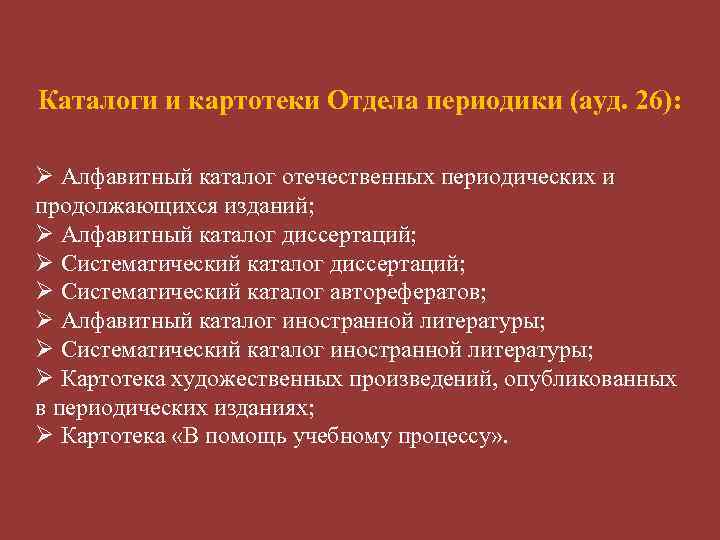 Каталоги и картотеки Отдела периодики (ауд. 26):

➢ Алфавитный каталог отечественных периодических и продолжающихся изданий;
➢ Алфавитный каталог диссертаций;
➢ Систематический каталог диссертаций;
➢ Систематический каталог авторефератов;
➢ Алфавитный каталог иностранной литературы;
➢ Систематический каталог иностранной литературы;
➢ Картотека художественных произведений, опубликованных в периодических изданиях;
➢ Картотека «В помощь учебному процессу».